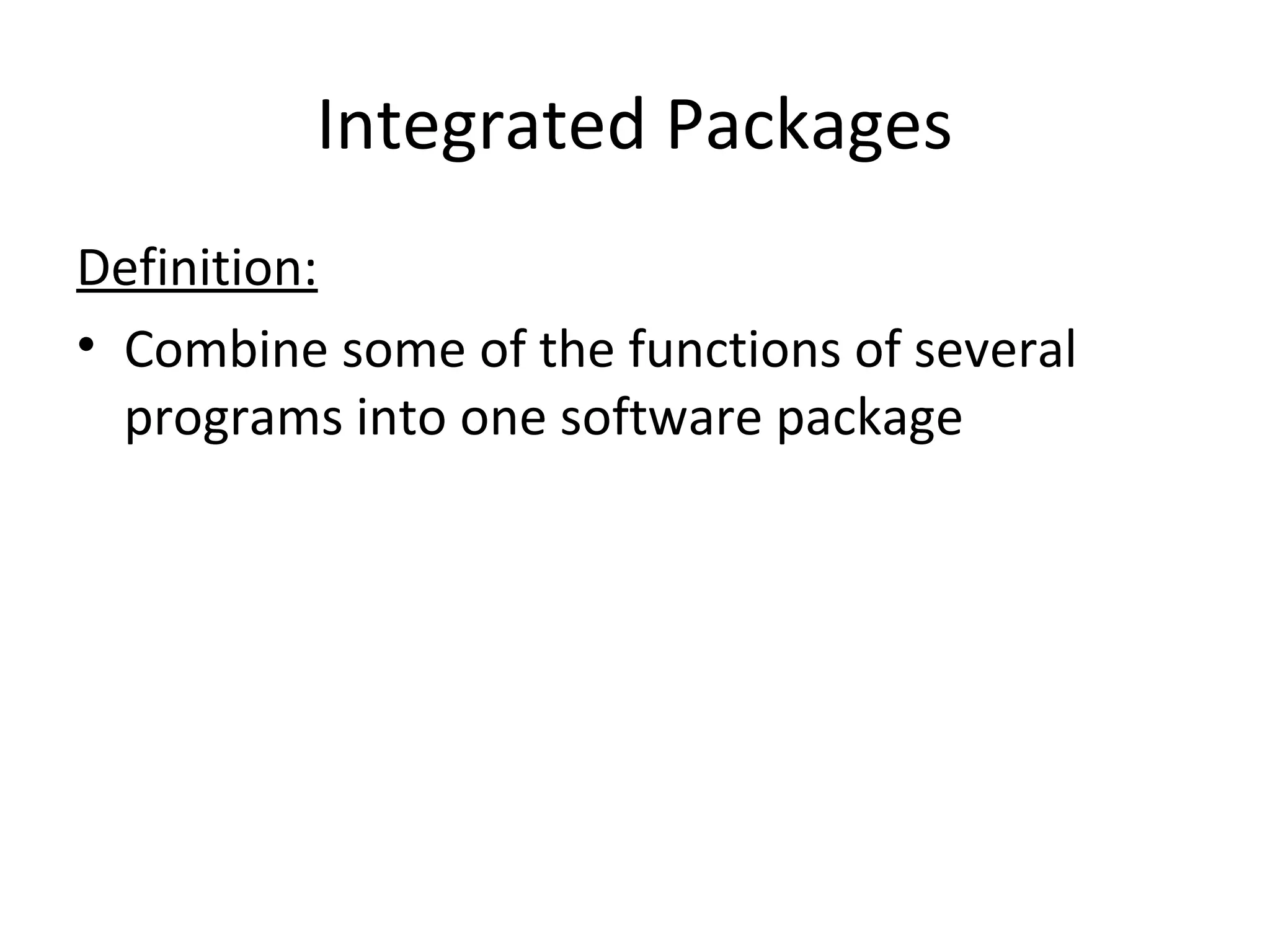 Integrated Packages

Definition:

• Combine some of the functions of several programs into one software package